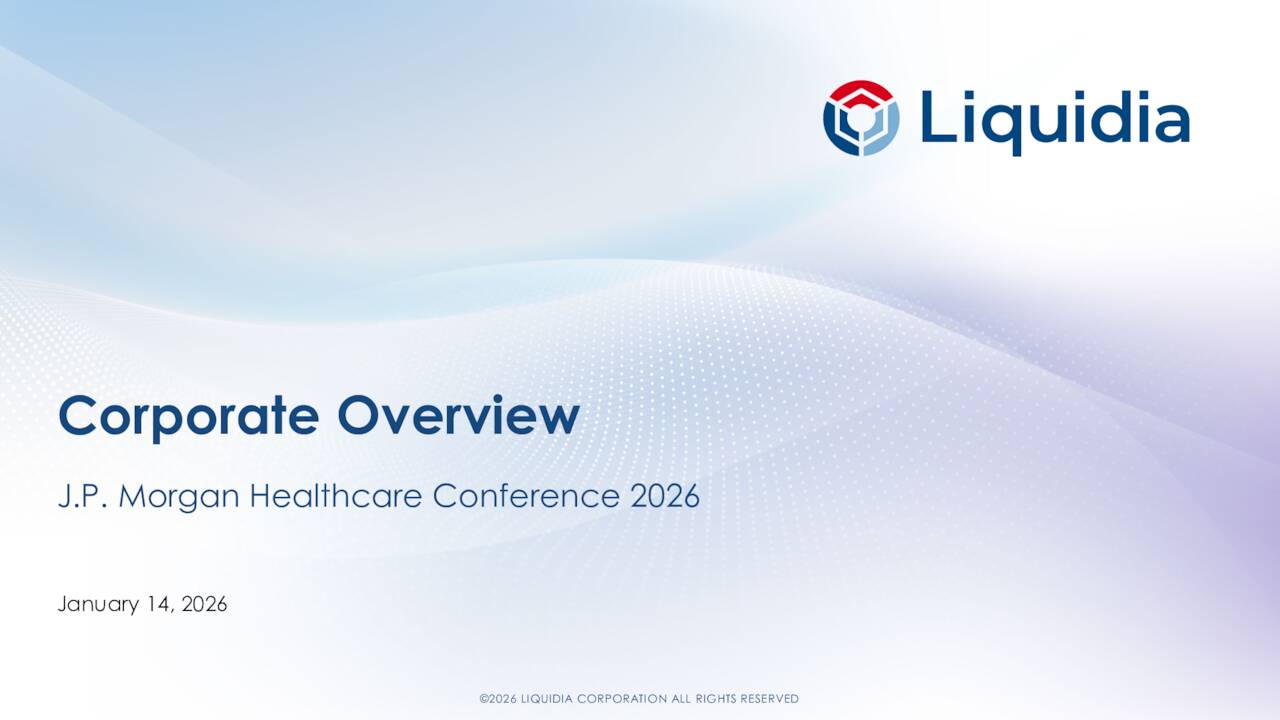 Liquidia

Corporate Overview

J.P. Morgan Healthcare Conference 2026

January 14, 2026

©2026 LIQUIDIA CORPORATION ALL RIGHTS RESERVED